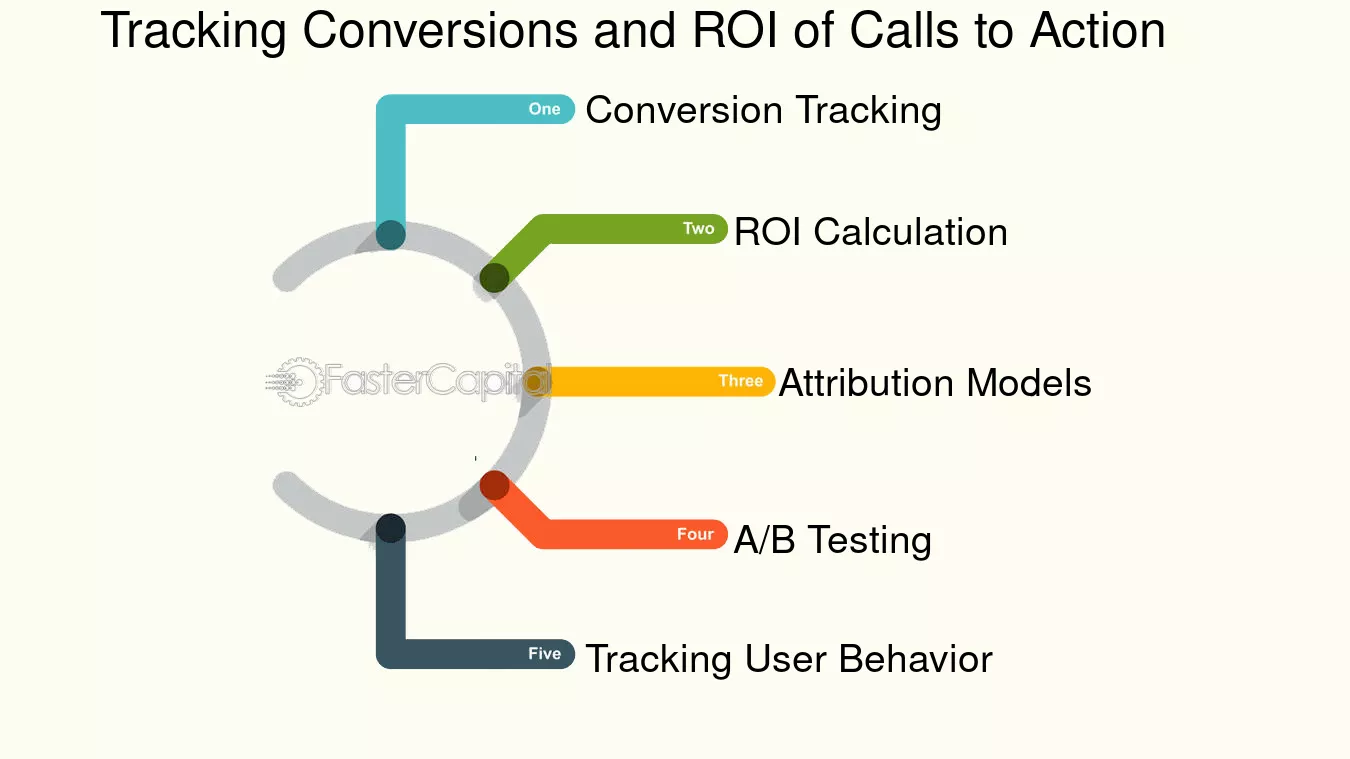 Tracking Conversions and ROI of Calls to Action

One Conversion Tracking

Two ROI Calculation

FasterCapital

Three Attribution Models

Four A/B Testing

Five Tracking User Behavior